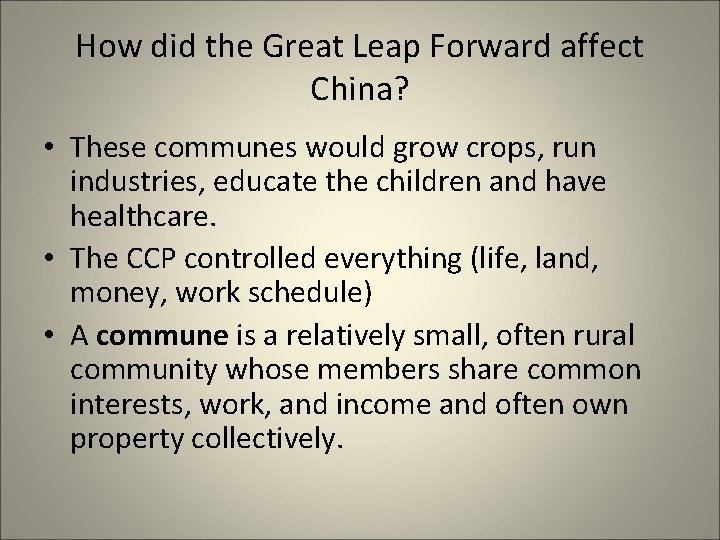 How did the Great Leap Forward affect China?

• These communes would grow crops, run industries, educate the children and have healthcare.
• The CCP controlled everything (life, land, money, work schedule)
• A commune is a relatively small, often rural community whose members share common interests, work, and income and often own property collectively.